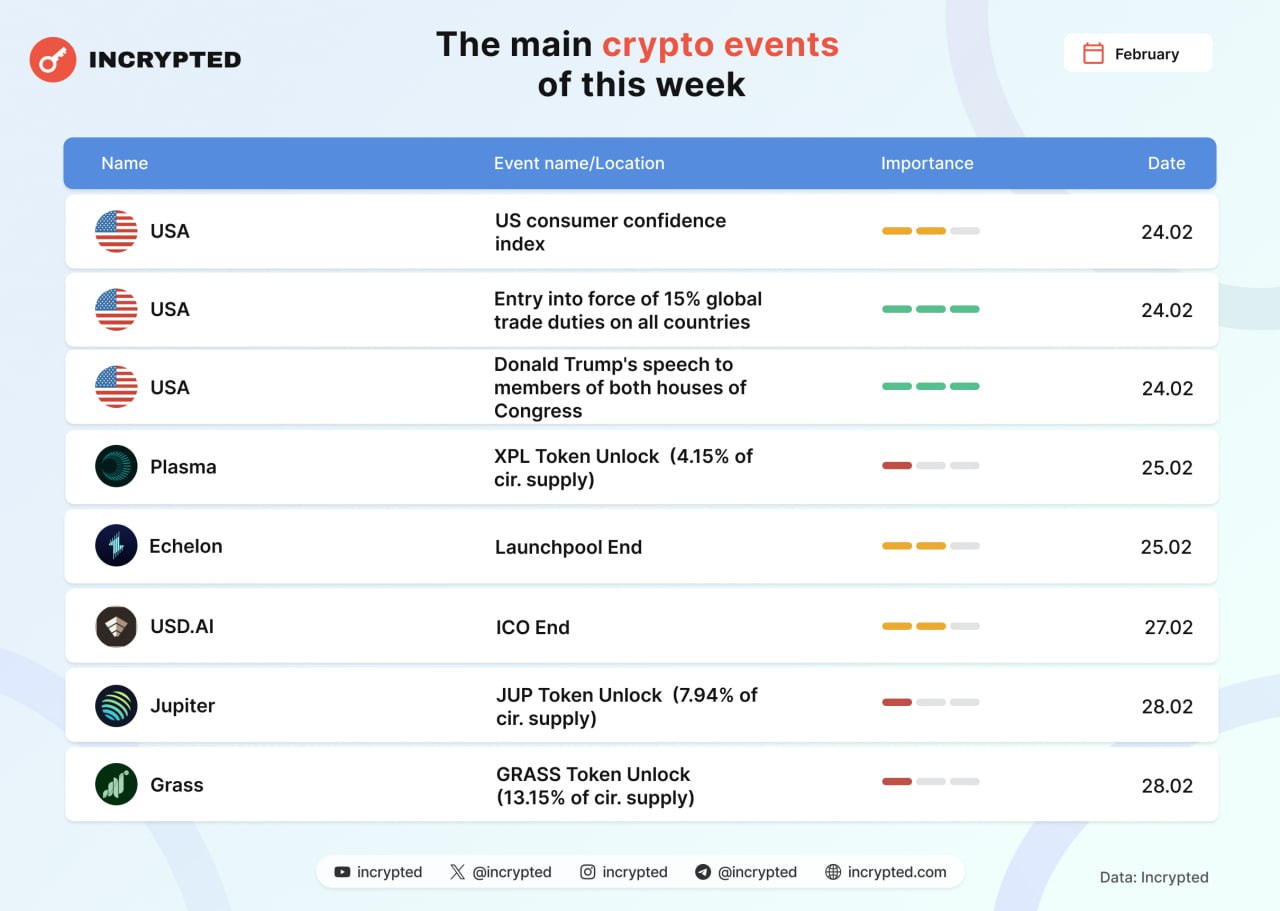 INCRYPTED

The main crypto events of this week

February

| Name | Event name/Location | Importance | Date |
|---|---|---|---|
| USA | US consumer confidence index | | 24.02 |
| USA | Entry into force of 15% global trade duties on all countries | | 24.02 |
| USA | Donald Trump's speech to members of both houses of Congress | | 24.02 |
| Plasma | XPL Token Unlock (4.15% of cir. supply) | | 25.02 |
| Echelon | Launchpool End | | 25.02 |
| USD.AI | ICO End | | 27.02 |
| Jupiter | JUP Token Unlock (7.94% of cir. supply) | | 28.02 |
| Grass | GRASS Token Unlock (13.15% of cir. supply) | | 28.02 |

incrypted @incrypted incrypted @incrypted incrypted.com

Data: Incrypted